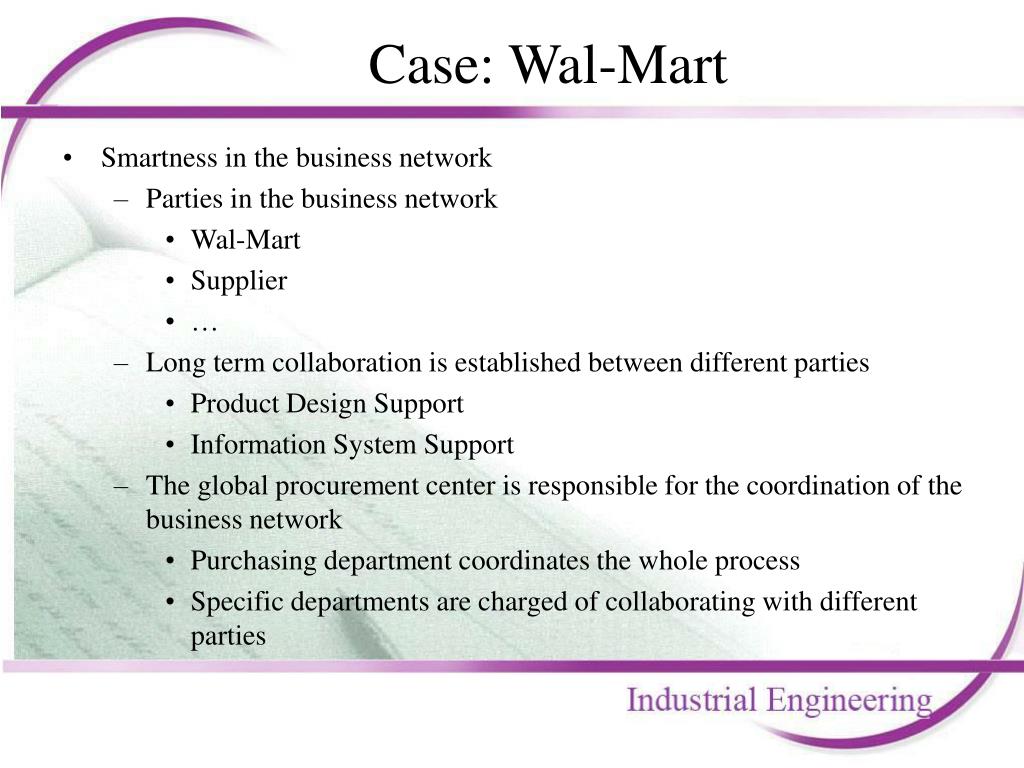 Case: Wal-Mart

• Smartness in the business network
– Parties in the business network
• Wal-Mart
• Supplier
• …
– Long term collaboration is established between different parties
• Product Design Support
• Information System Support
– The global procurement center is responsible for the coordination of the business network
• Purchasing department coordinates the whole process
• Specific departments are charged of collaborating with different parties

Industrial Engineering